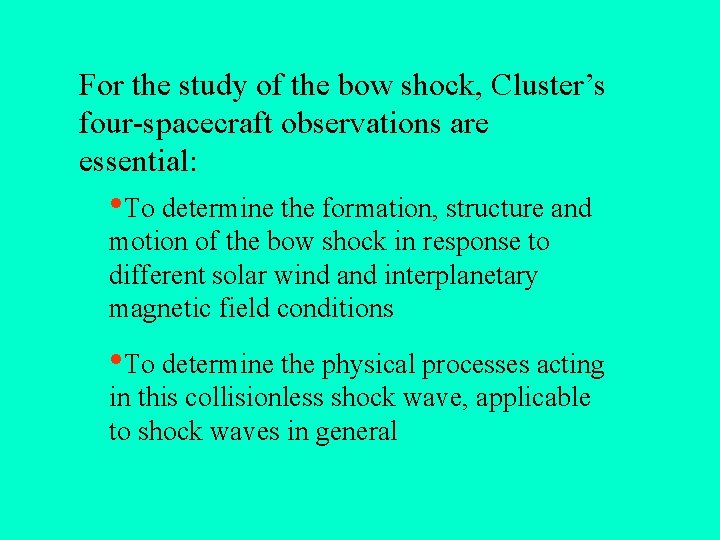 For the study of the bow shock, Cluster’s four-spacecraft observations are essential:

•To determine the formation, structure and motion of the bow shock in response to different solar wind and interplanetary magnetic field conditions

•To determine the physical processes acting in this collisionless shock wave, applicable to shock waves in general